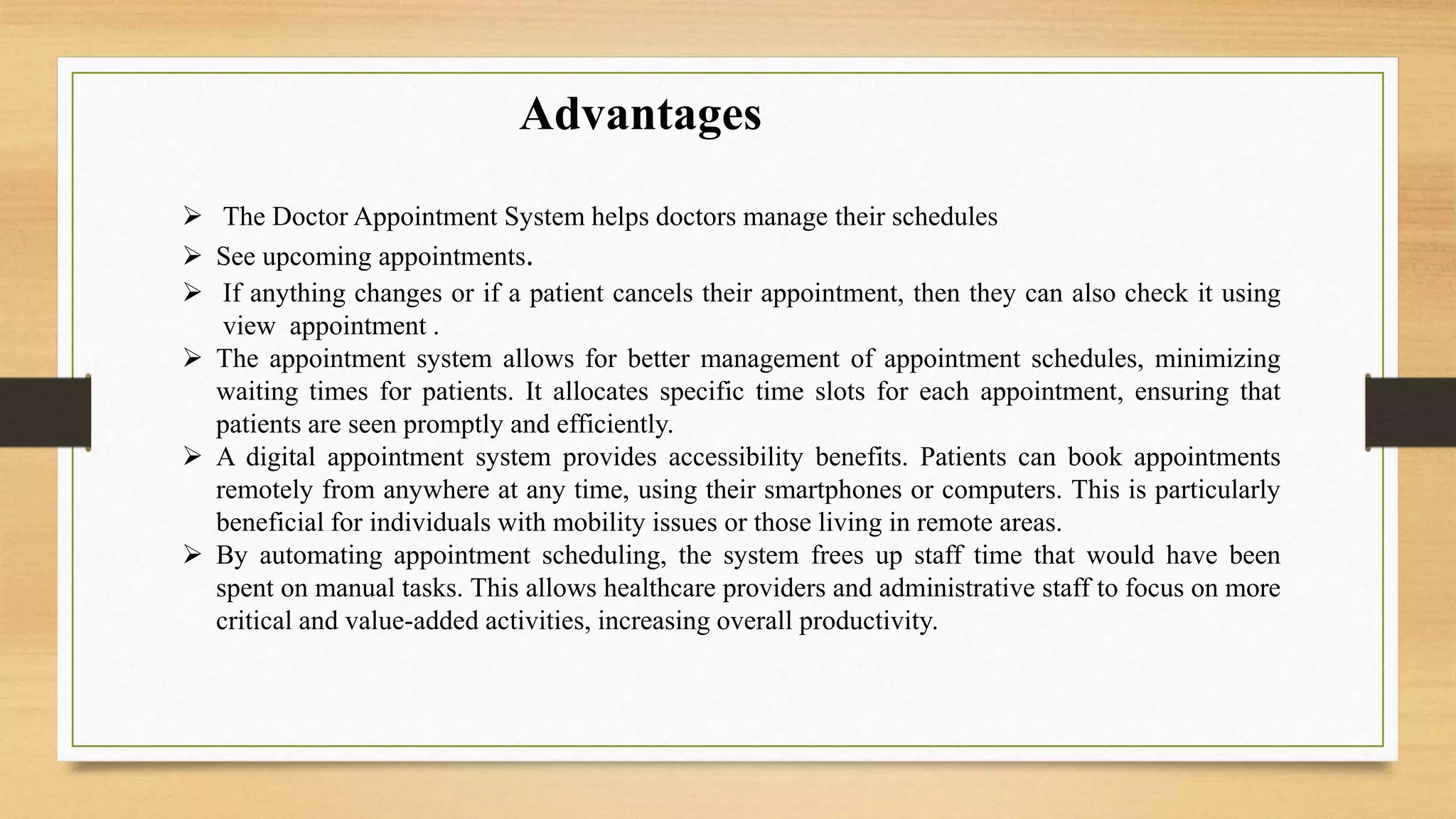 Advantages

➢ The Doctor Appointment System helps doctors manage their schedules

➢ See upcoming appointments.

➢ If anything changes or if a patient cancels their appointment, then they can also check it using view appointment .

➢ The appointment system allows for better management of appointment schedules, minimizing waiting times for patients. It allocates specific time slots for each appointment, ensuring that patients are seen promptly and efficiently.

➢ A digital appointment system provides accessibility benefits. Patients can book appointments remotely from anywhere at any time, using their smartphones or computers. This is particularly beneficial for individuals with mobility issues or those living in remote areas.

➢ By automating appointment scheduling, the system frees up staff time that would have been spent on manual tasks. This allows healthcare providers and administrative staff to focus on more critical and value-added activities, increasing overall productivity.